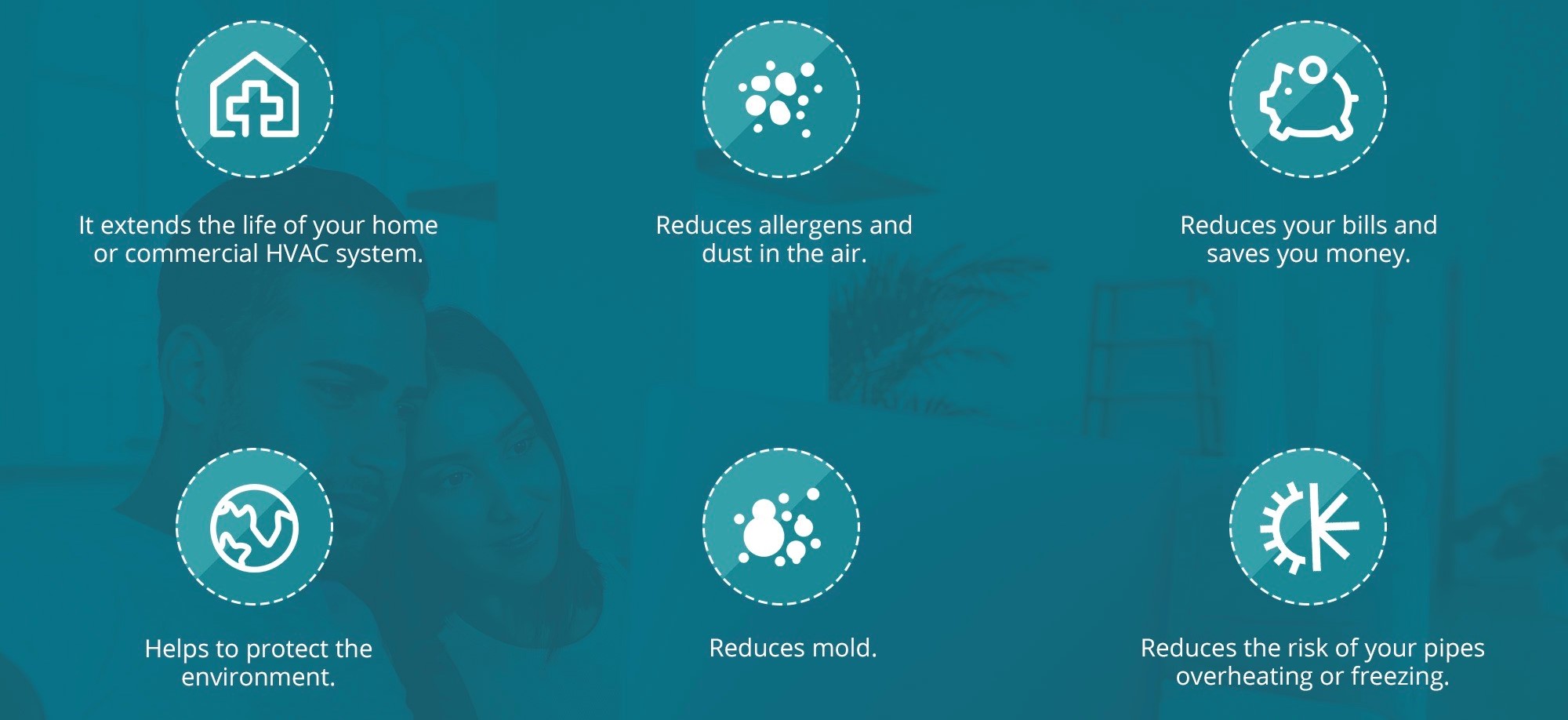 It extends the life of your home or commercial HVAC system.

Reduces allergens and dust in the air.

Reduces your bills and saves you money.

Helps to protect the environment.

Reduces mold.

Reduces the risk of your pipes overheating or freezing.